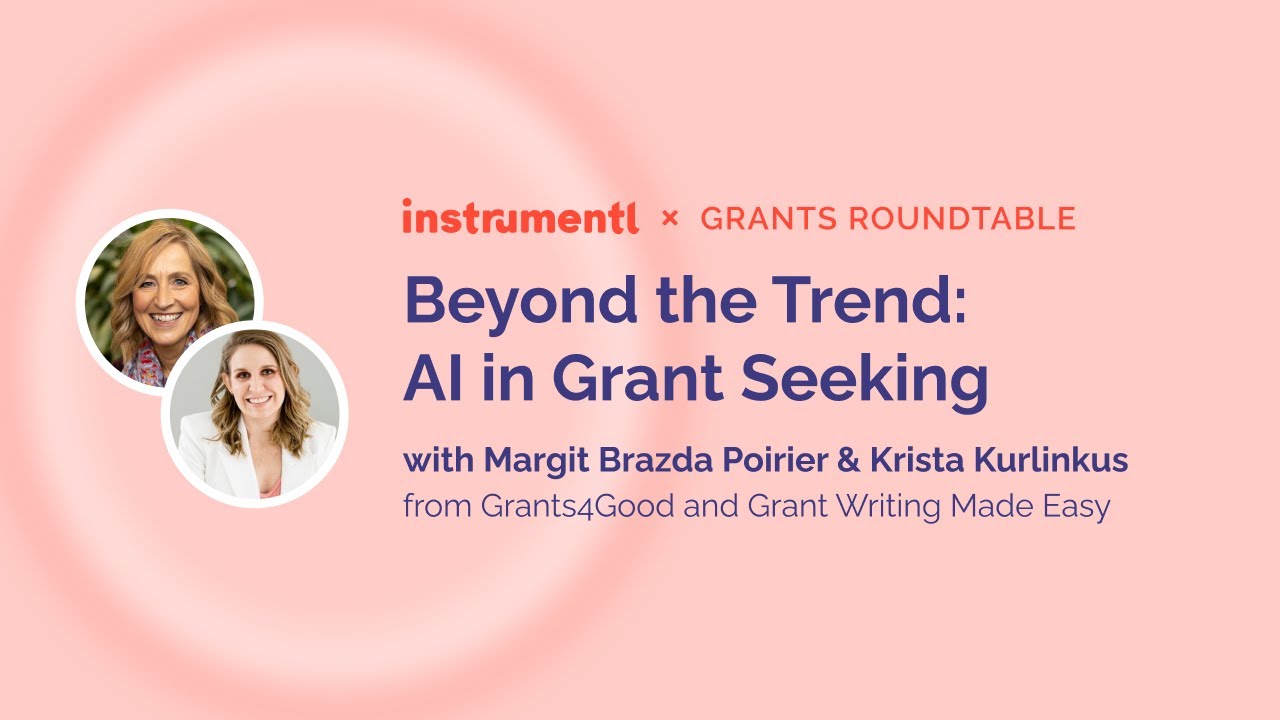 instrumentl × GRANTS ROUNDTABLE

Beyond the Trend: AI in Grant Seeking

with Margit Brazda Poirier & Krista Kurlinkus
from Grants4Good and Grant Writing Made Easy